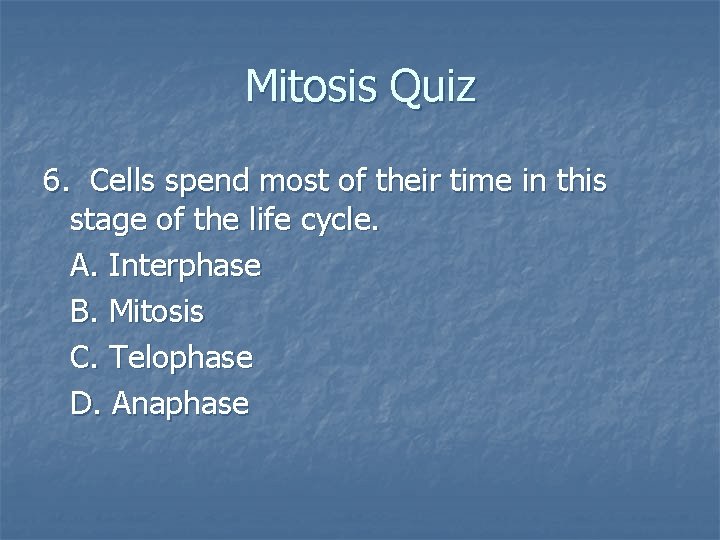 Mitosis Quiz

6. Cells spend most of their time in this stage of the life cycle.

A. Interphase

B. Mitosis

C. Telophase

D. Anaphase